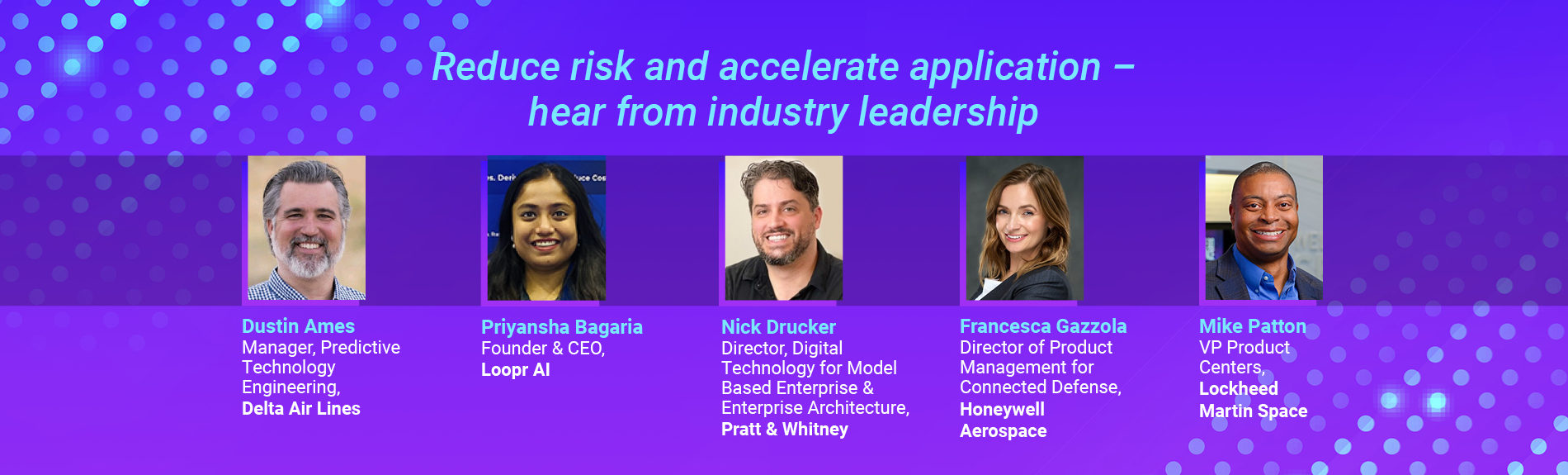 Reduce risk and accelerate application – hear from industry leadership

Dustin Ames
Manager, Predictive Technology Engineering,
Delta Air Lines

Priyansha Bagaria
Founder & CEO,
Loopr AI

Nick Drucker
Director, Digital Technology for Model Based Enterprise & Enterprise Architecture,
Pratt & Whitney

Francesca Gazzola
Director of Product Management for Connected Defense,
Honeywell Aerospace

Mike Patton
VP Product Centers,
Lockheed Martin Space